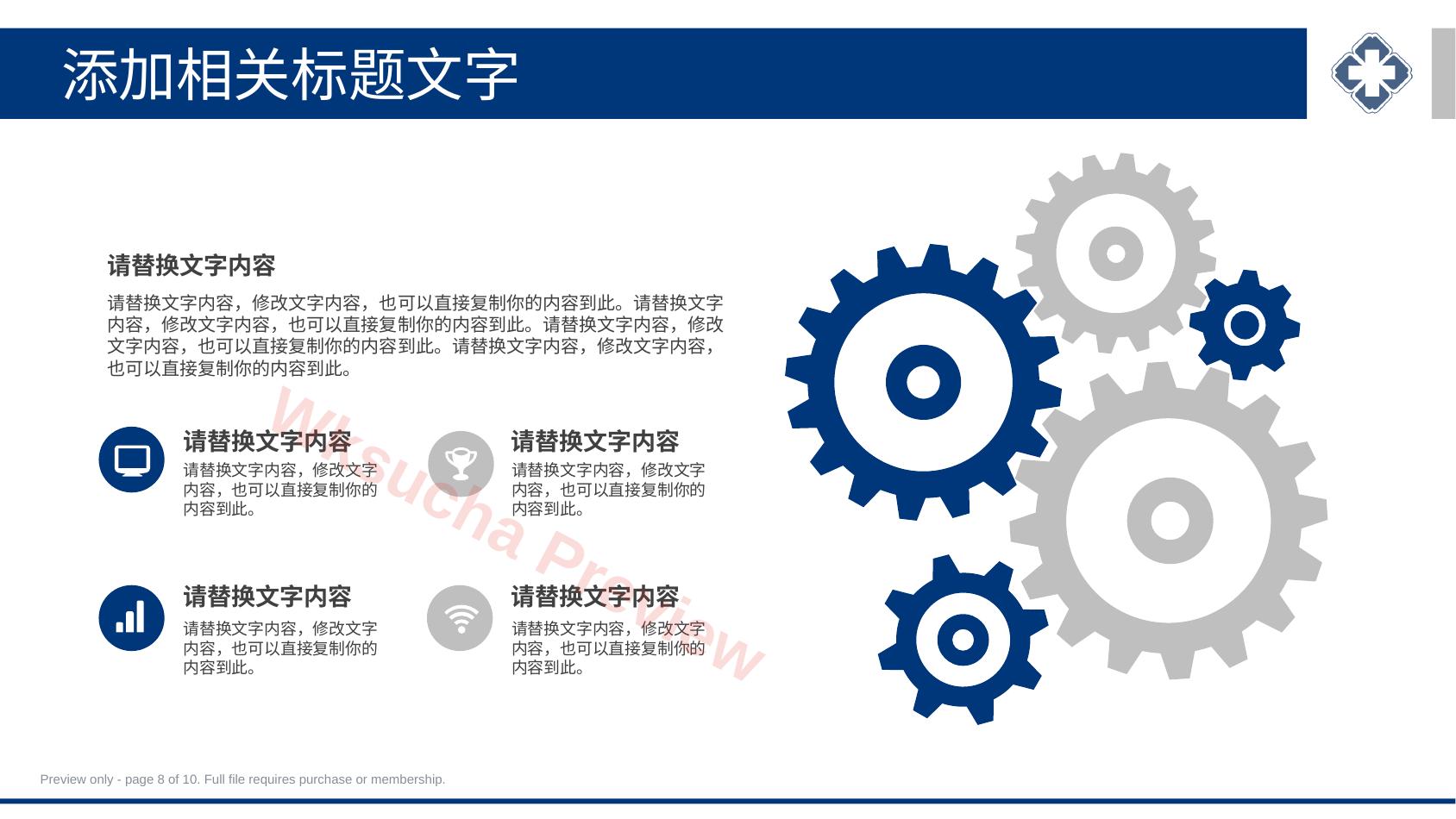 添加相关标题文字

请替换文字内容

请替换文字内容，修改文字内容，也可以直接复制你的内容到此。请替换文字内容，修改文字内容，也可以直接复制你的内容到此。请替换文字内容，修改文字内容，也可以直接复制你的内容到此。请替换文字内容，修改文字内容，也可以直接复制你的内容到此。

请替换文字内容

请替换文字内容，修改文字内容，也可以直接复制你的内容到此。

请替换文字内容

请替换文字内容，修改文字内容，也可以直接复制你的内容到此。

请替换文字内容

请替换文字内容，修改文字内容，也可以直接复制你的内容到此。

请替换文字内容

请替换文字内容，修改文字内容，也可以直接复制你的内容到此。

Wksucha Preview

Preview only - page 8 of 10. Full file requires purchase or membership.